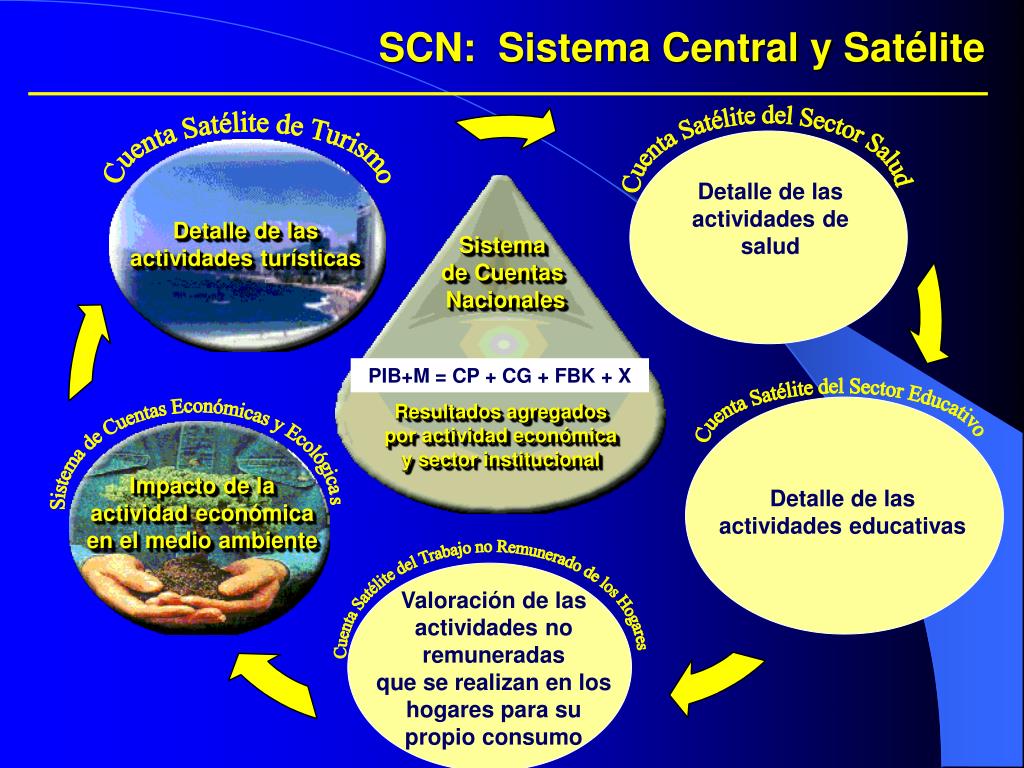 SCN: Sistema Central y Satélite

Cuenta Satélite de Turismo

Detalle de las actividades turísticas

Sistema de Cuentas Nacionales

PIB+M = CP + CG + FBK + X

Resultados agregados por actividad económica y sector institucional

Cuenta Satélite del Sector Salud

Detalle de las actividades de salud

Cuenta Satélite del Sector Educativo

Detalle de las actividades educativas

Cuenta Satélite del Trabajo no Remunerado de los Hogares

Valoración de las actividades no remuneradas que se realizan en los hogares para su propio consumo

Sistema de Cuentas Económicas y Ecológicas

Impacto de la actividad económica en el medio ambiente